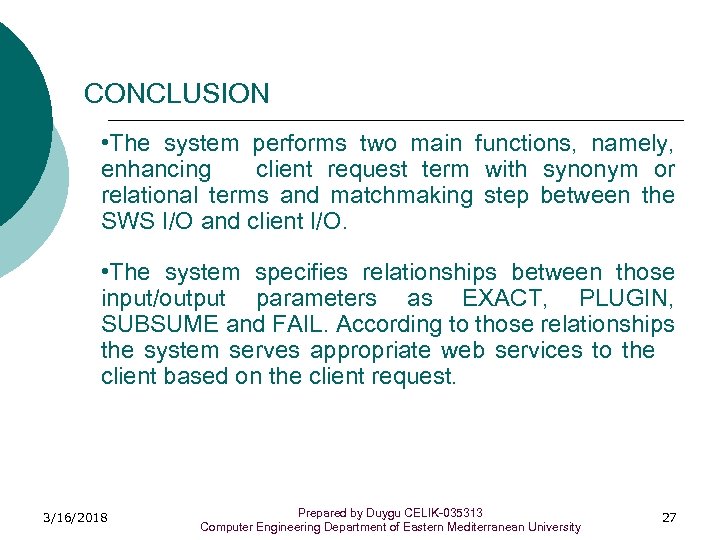 CONCLUSION

•The system performs two main functions, namely, enhancing client request term with synonym or relational terms and matchmaking step between the SWS I/O and client I/O.

•The system specifies relationships between those input/output parameters as EXACT, PLUGIN, SUBSUME and FAIL. According to those relationships the system serves appropriate web services to the client based on the client request.

3/16/2018

Prepared by Duygu CELIK-035313
Computer Engineering Department of Eastern Mediterranean University

27